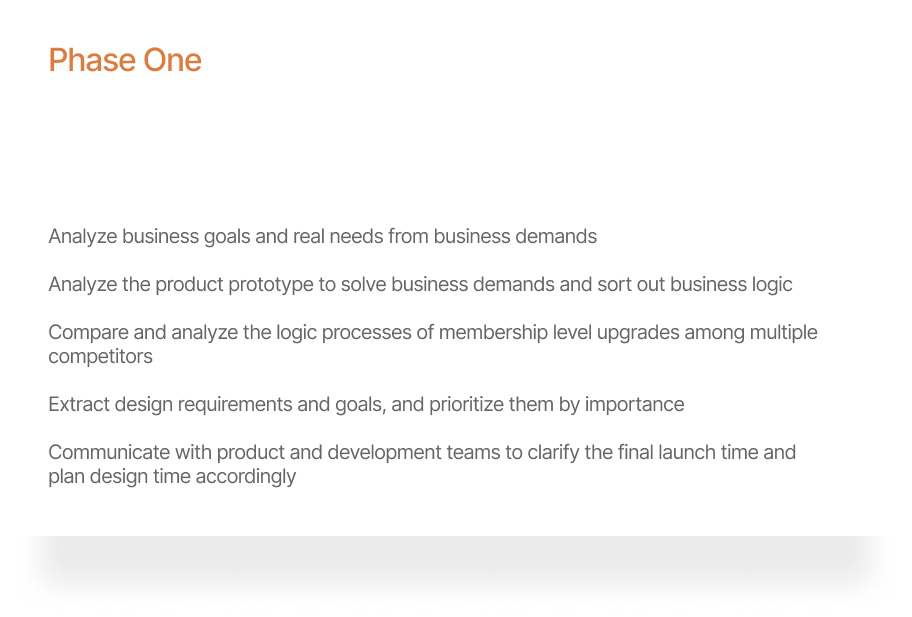 Phase One

Analyze business goals and real needs from business demands

Analyze the product prototype to solve business demands and sort out business logic

Compare and analyze the logic processes of membership level upgrades among multiple competitors

Extract design requirements and goals, and prioritize them by importance

Communicate with product and development teams to clarify the final launch time and plan design time accordingly